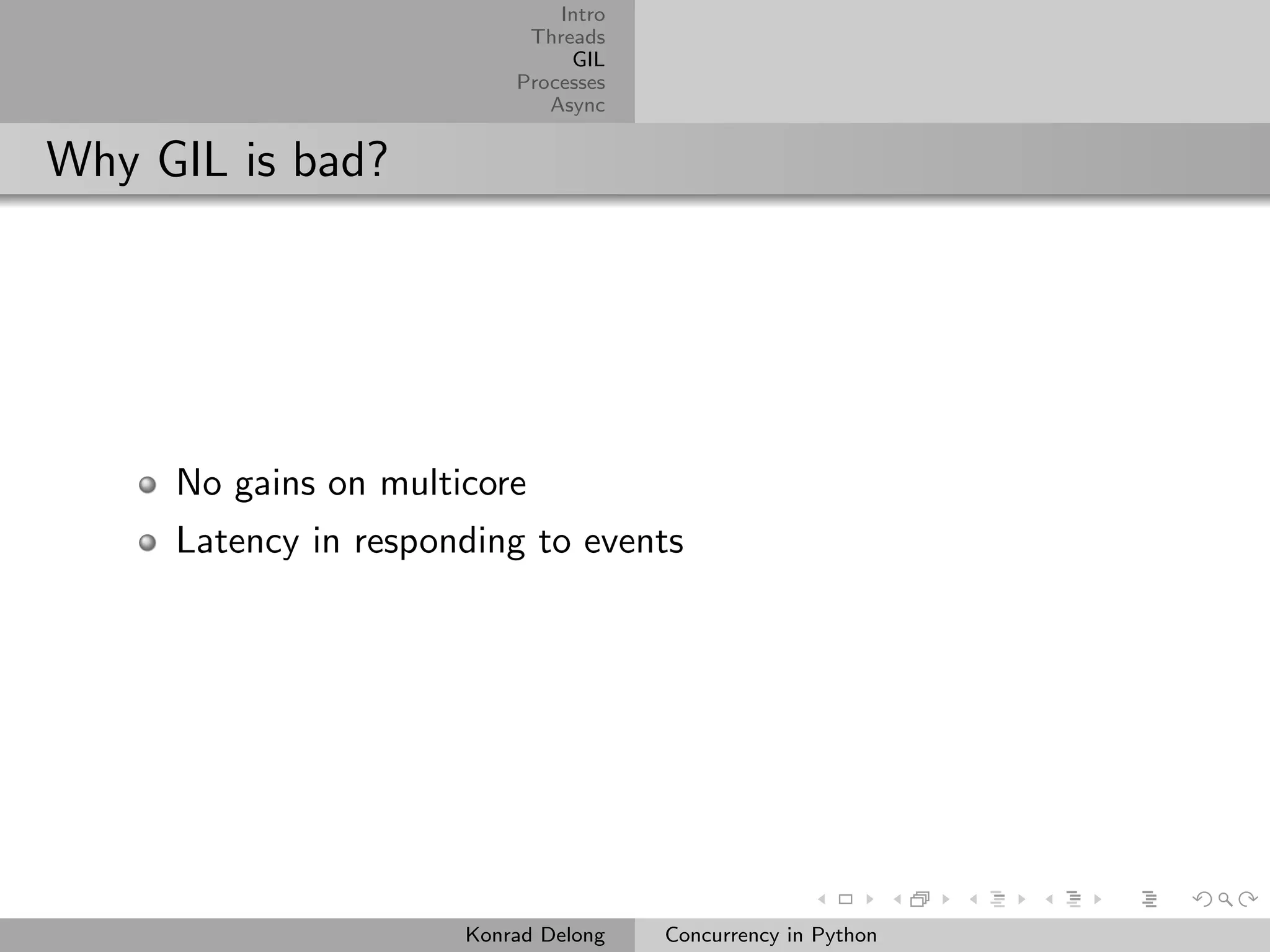 Intro
Threads
GIL
Processes
Async

Why GIL is bad?

No gains on multicore
Latency in responding to events

Konrad Delong
Concurrency in Python